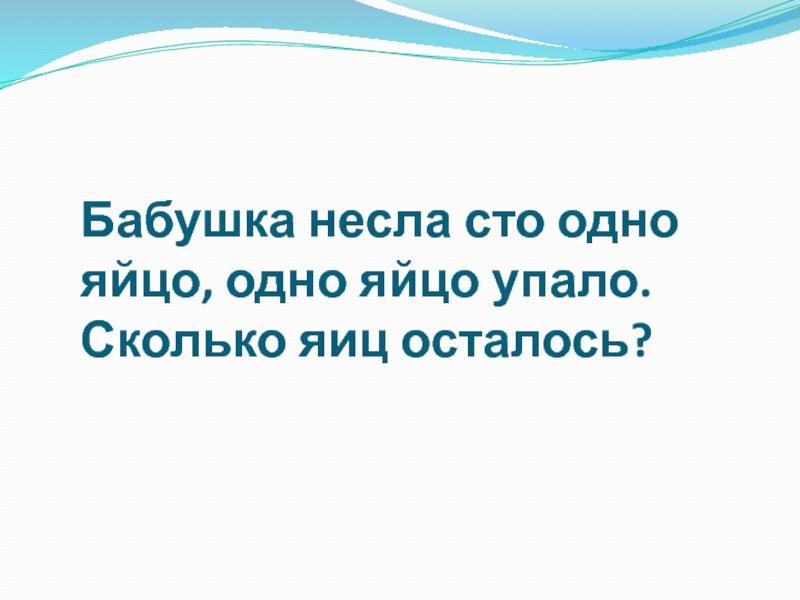 Бабушка несла сто одно яйцо, одно яйцо упало. Сколько яиц осталось?